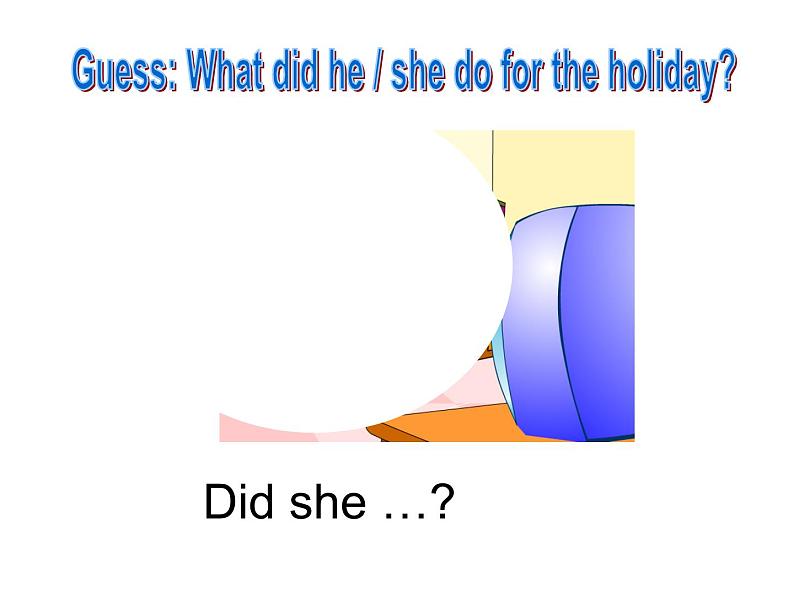 Guess: What did he / she do for the holiday?

Did she …?